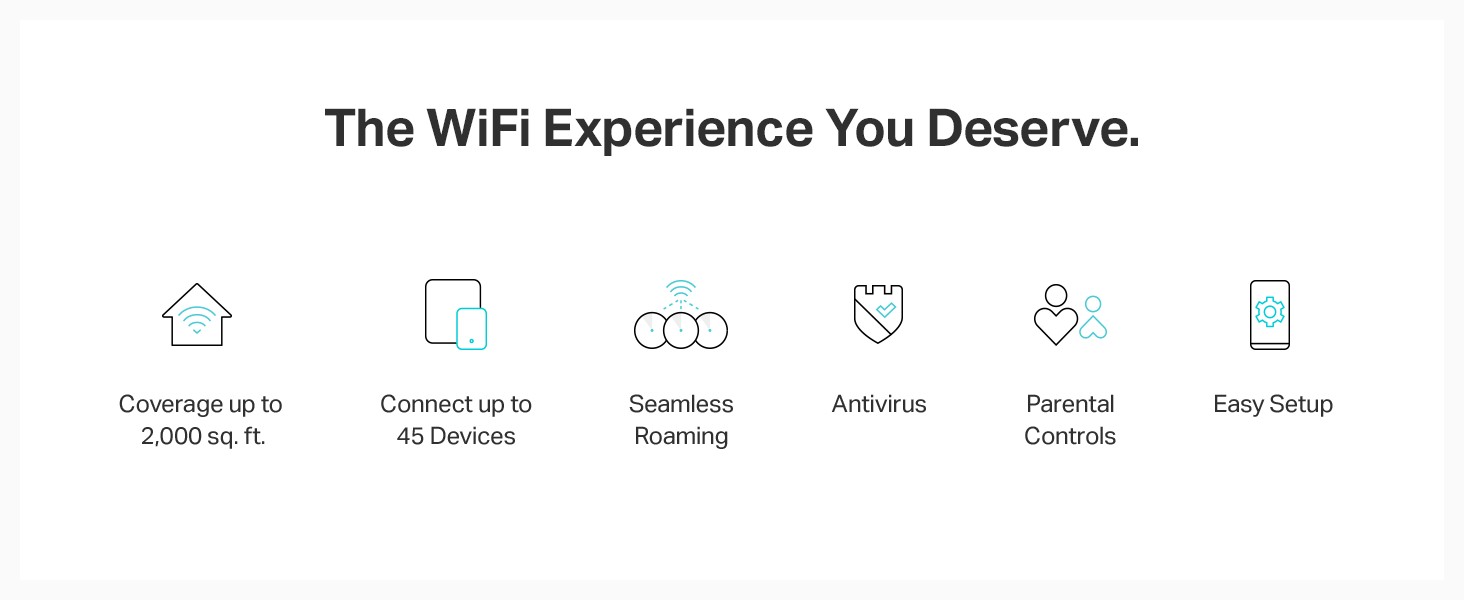 The WiFi Experience You Deserve.

Coverage up to 2,000 sq. ft.

Connect up to 45 Devices

Seamless Roaming

Antivirus

Parental Controls

Easy Setup